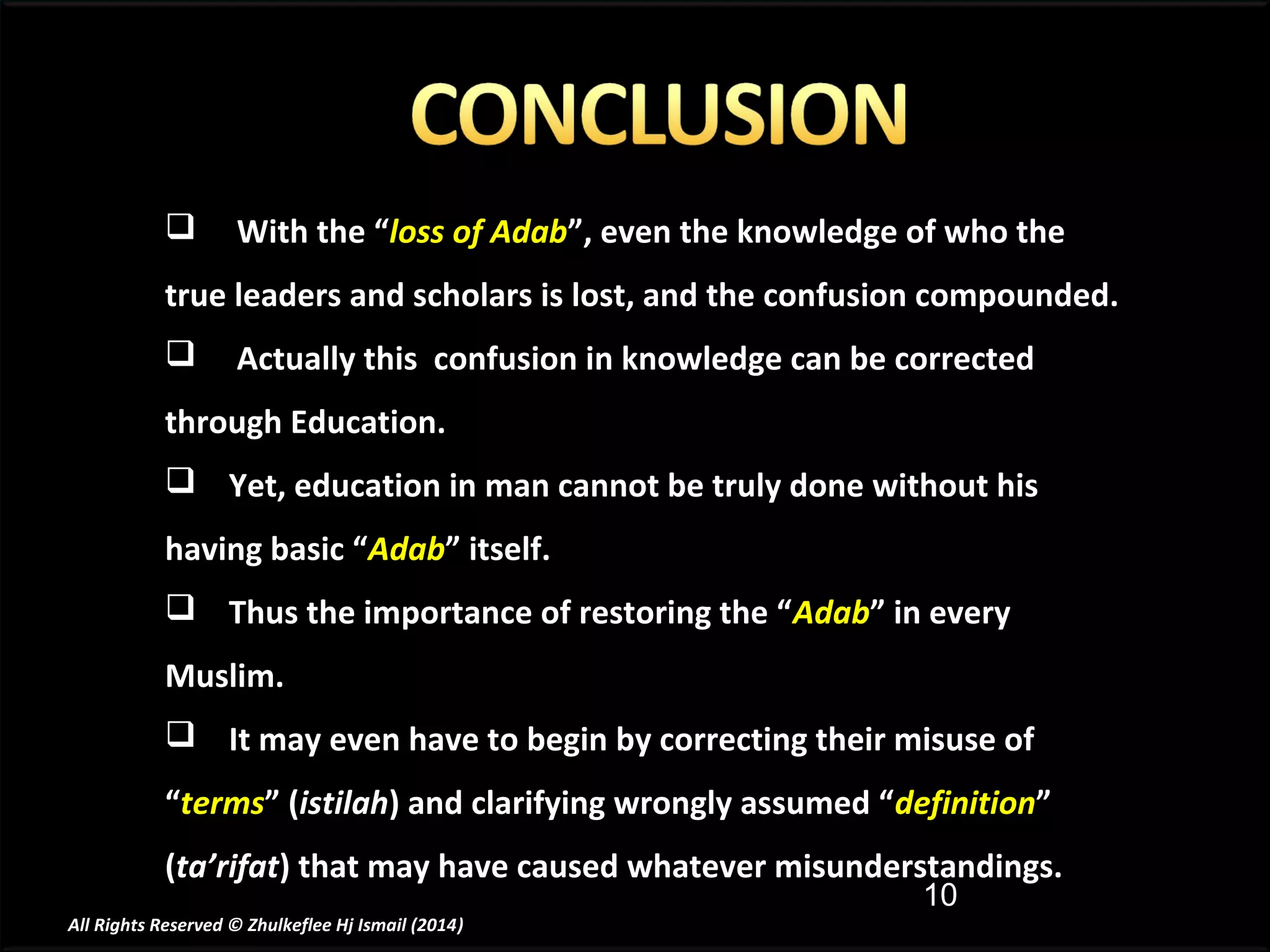 CONCLUSION

❑ With the “loss of Adab”, even the knowledge of who the true leaders and scholars is lost, and the confusion compounded.

❑ Actually this confusion in knowledge can be corrected through Education.

❑ Yet, education in man cannot be truly done without his having basic “Adab” itself.

❑ Thus the importance of restoring the “Adab” in every Muslim.

❑ It may even have to begin by correcting their misuse of “terms” (istilah) and clarifying wrongly assumed “definition” (ta’rifat) that may have caused whatever misunderstandings.

10

All Rights Reserved © Zhulkeflee Hj Ismail (2014)